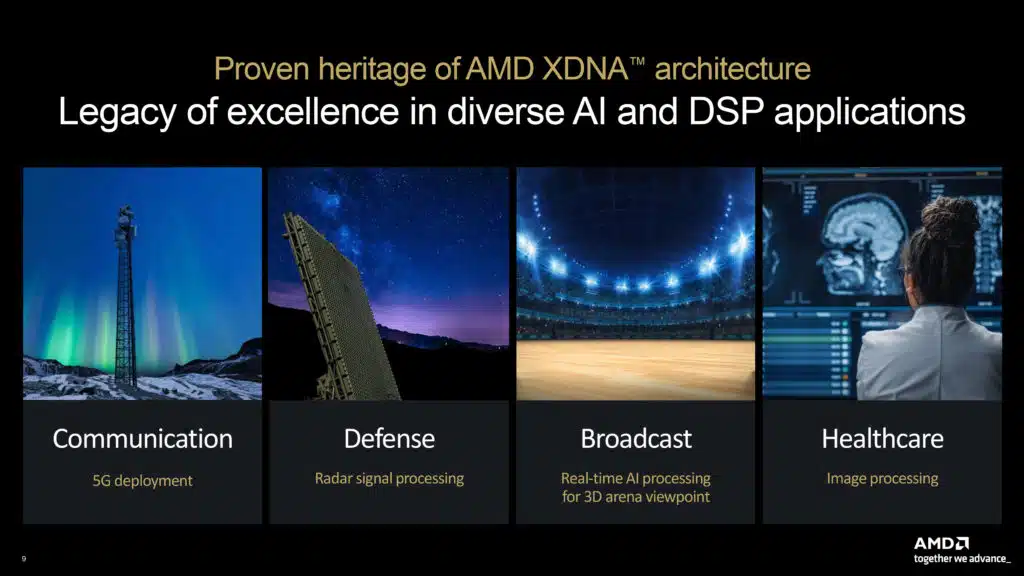 Proven heritage of AMD XDNA™ architecture
Legacy of excellence in diverse AI and DSP applications

Communication
5G deployment

Defense
Radar signal processing

Broadcast
Real-time AI processing for 3D arena viewpoint

Healthcare
Image processing

9

AMD
together we advance_